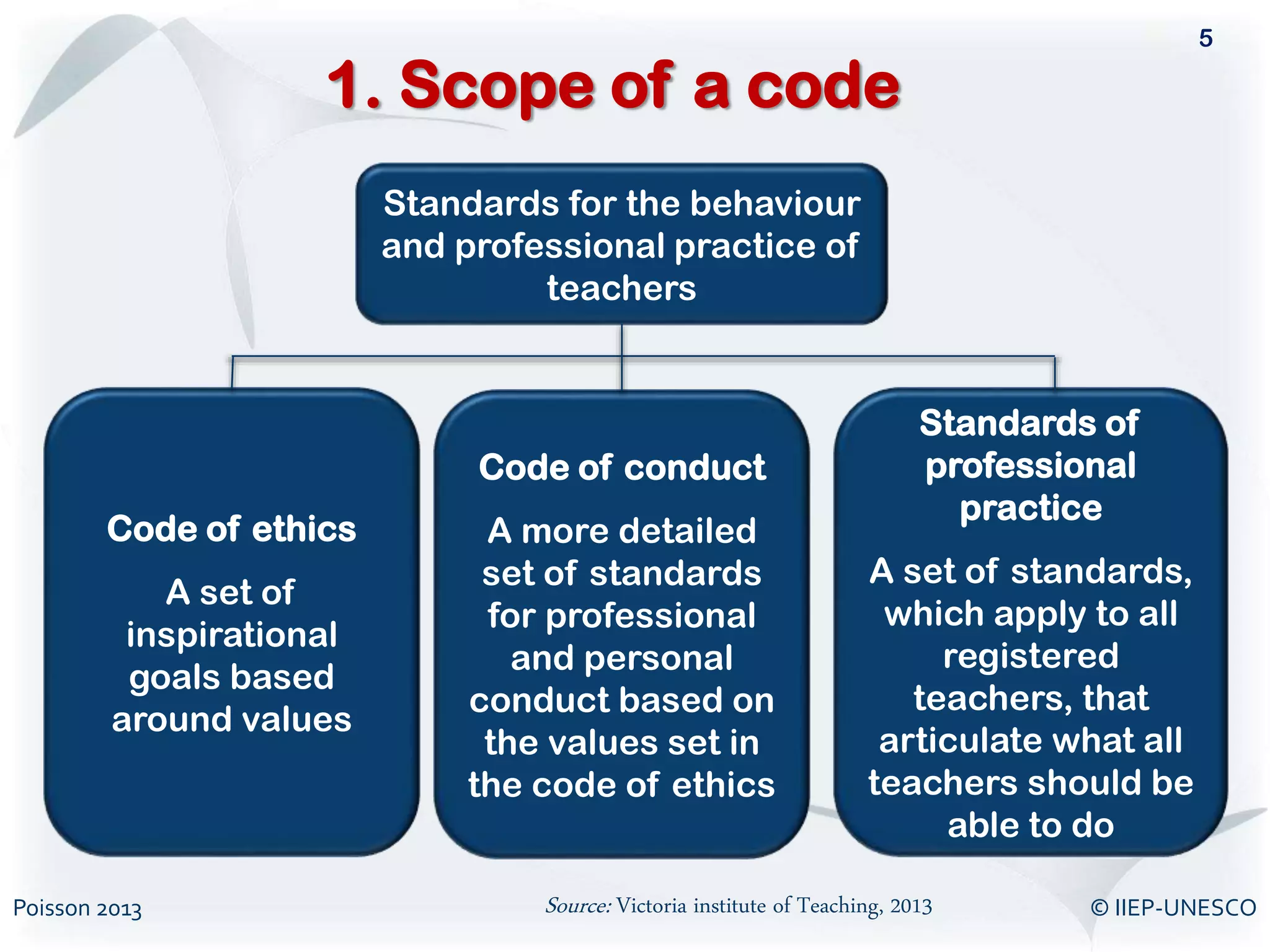 5

1. Scope of a code

Standards for the behaviour and professional practice of teachers

Code of ethics

A set of inspirational goals based around values

Code of conduct

A more detailed set of standards for professional and personal conduct based on the values set in the code of ethics

Standards of professional practice

A set of standards, which apply to all registered teachers, that articulate what all teachers should be able to do

Poisson 2013

Source: Victoria institute of Teaching, 2013

© IIEP-UNESCO